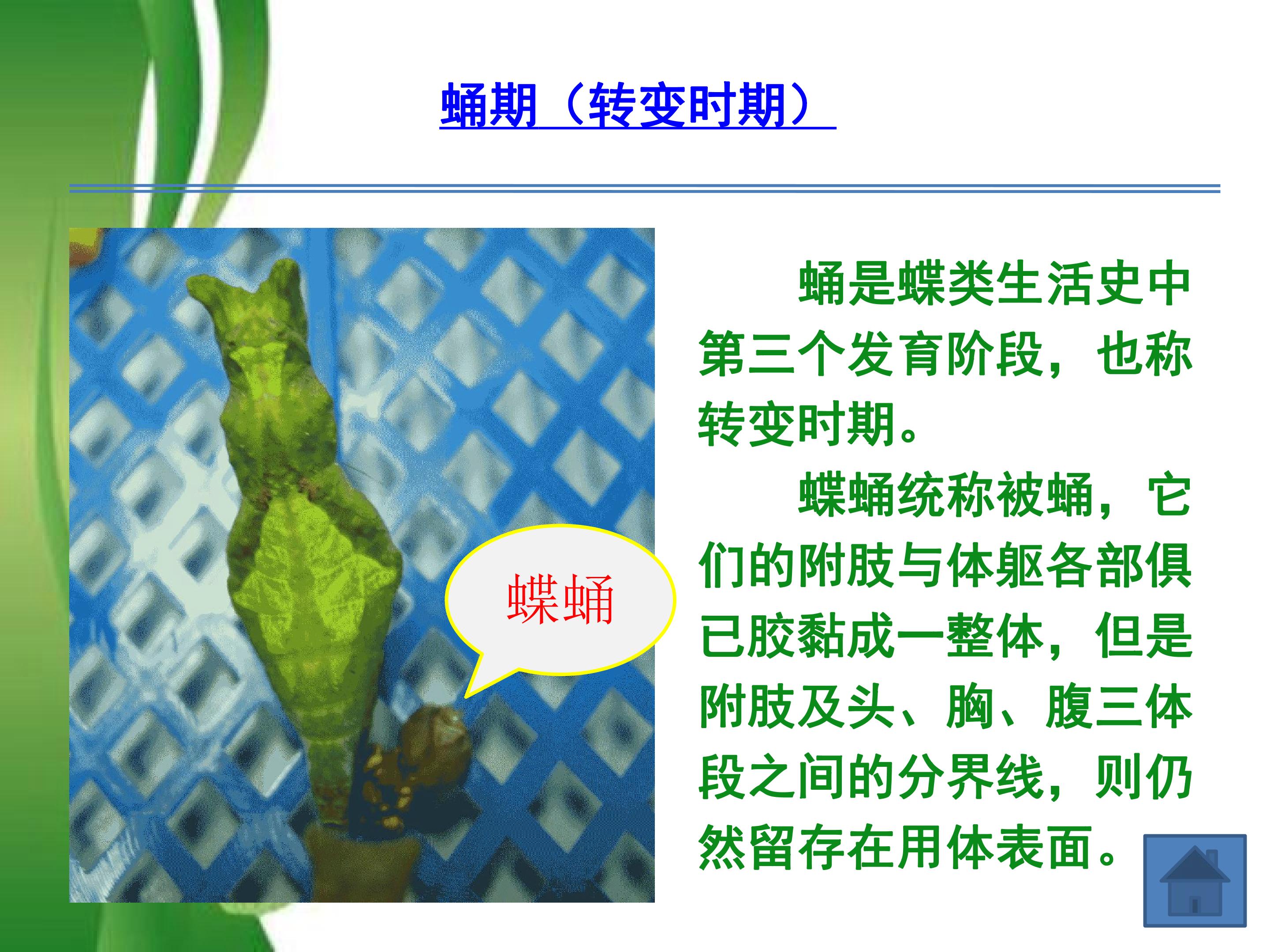 蛹期（转变时期）

蝶蛹

蛹是蝶类生活史中第三个发育阶段，也称转变时期。

蝶蛹统称被蛹，它们的附肢与体躯各部俱已胶黏成一整体，但是附肢及头、胸、腹三体段之间的分界线，则仍然留存在用体表面。